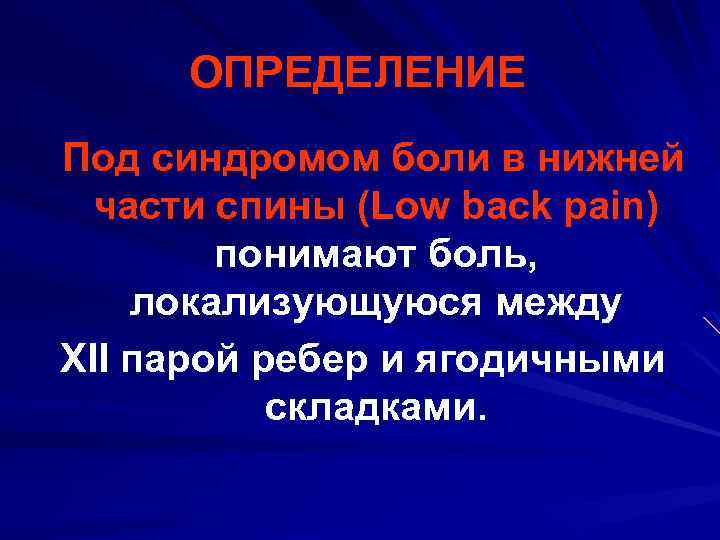 ОПРЕДЕЛЕНИЕ

Под синдромом боли в нижней части спины (Low back pain) понимают боль, локализующуюся между XII парой ребер и ягодичными складками.